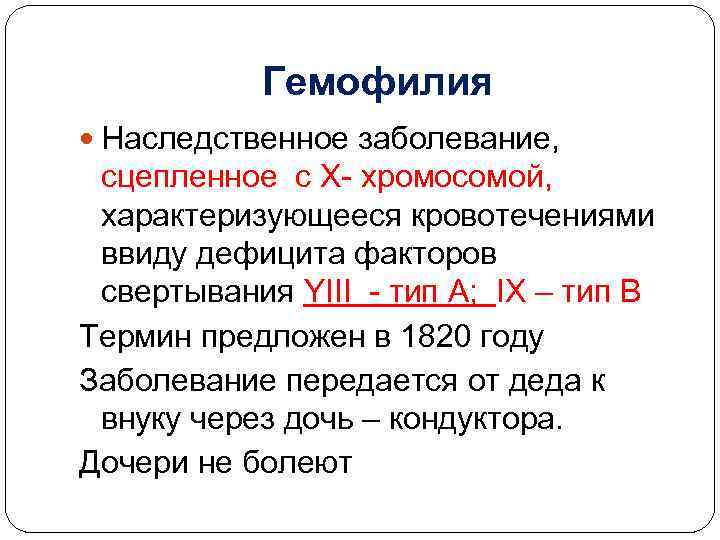 Гемофилия

Наследственное заболевание, сцепленное с Х- хромосомой, характеризующееся кровотечениями ввиду дефицита факторов свертывания YIII - тип А; IX – тип В

Термин предложен в 1820 году

Заболевание передается от деда к внуку через дочь – кондуктора.

Дочери не болеют